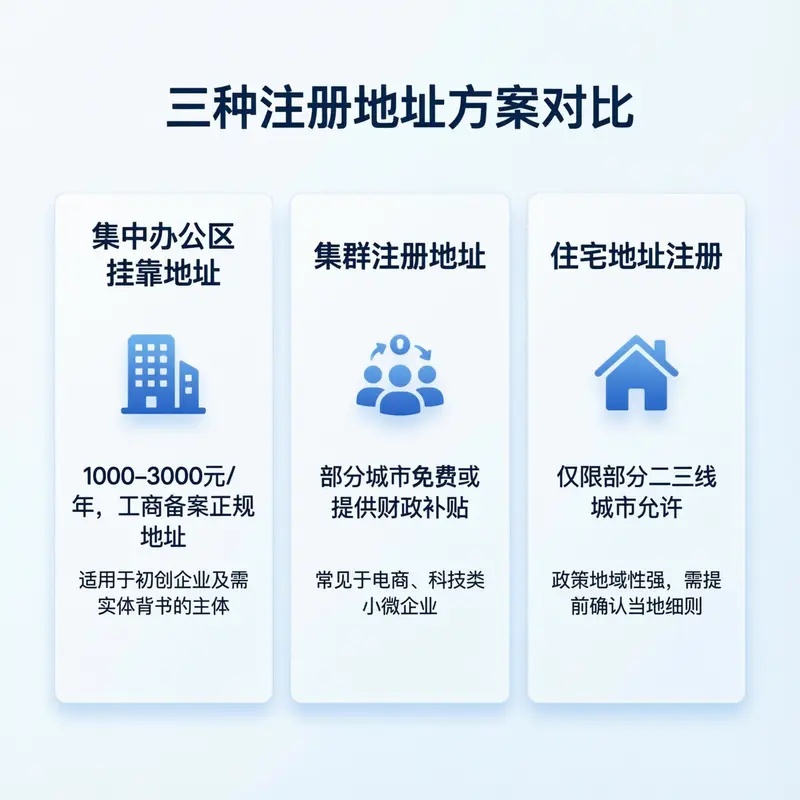 三种注册地址方案对比

集中办公区挂靠地址

1000–3000元/年，工商备案正规地址

适用于初创企业及需实体背书的主体

集群注册地址

部分城市免费或提供财政补贴

常见于电商、科技类小微企业

住宅地址注册

仅限部分二三线城市允许

政策地域性强，需提前确认当地细则